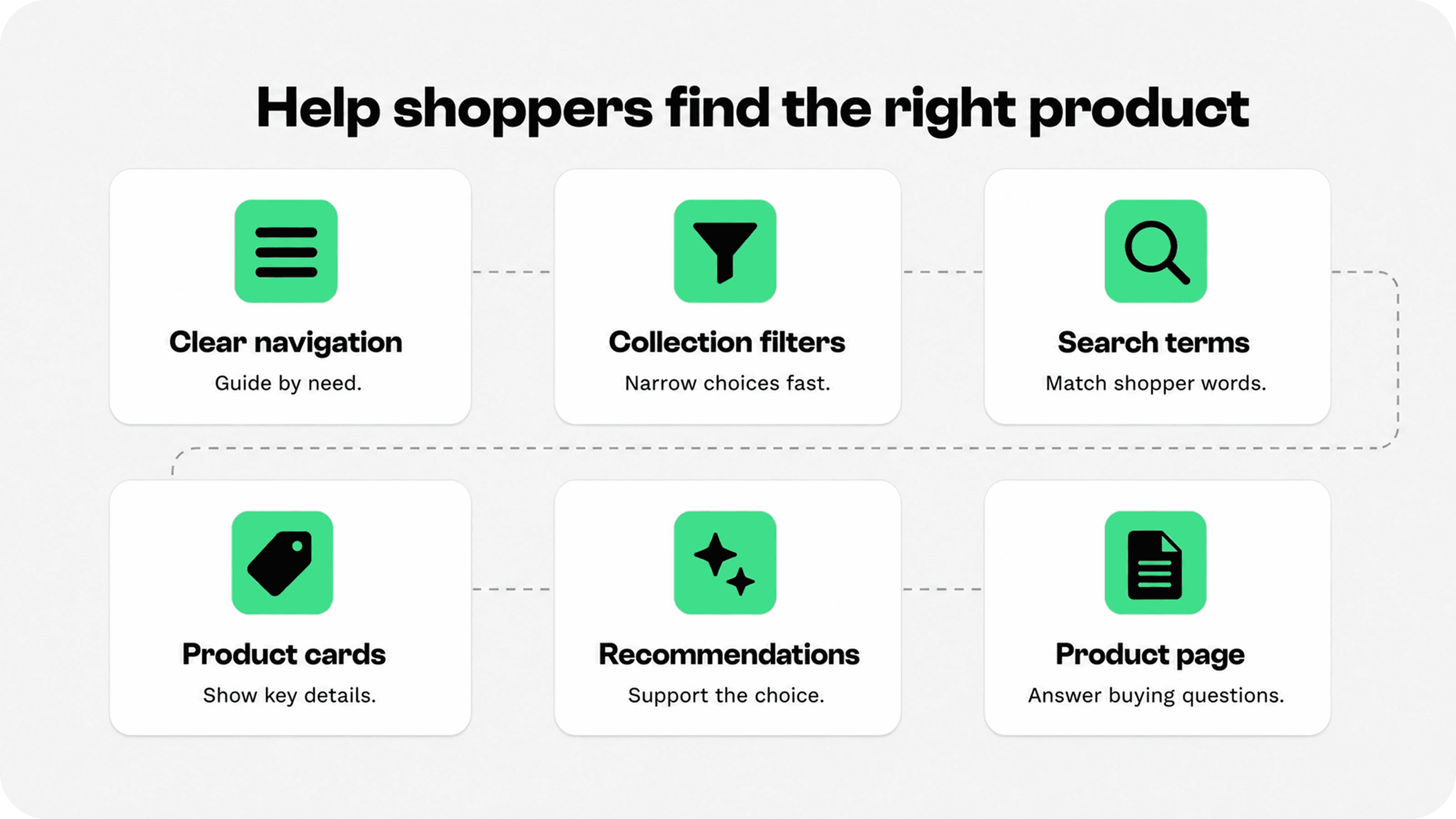 Help shoppers find the right product

Clear navigation
Guide by need.

Collection filters
Narrow choices fast.

Search terms
Match shopper words.

Product cards
Show key details.

Recommendations
Support the choice.

Product page
Answer buying questions.